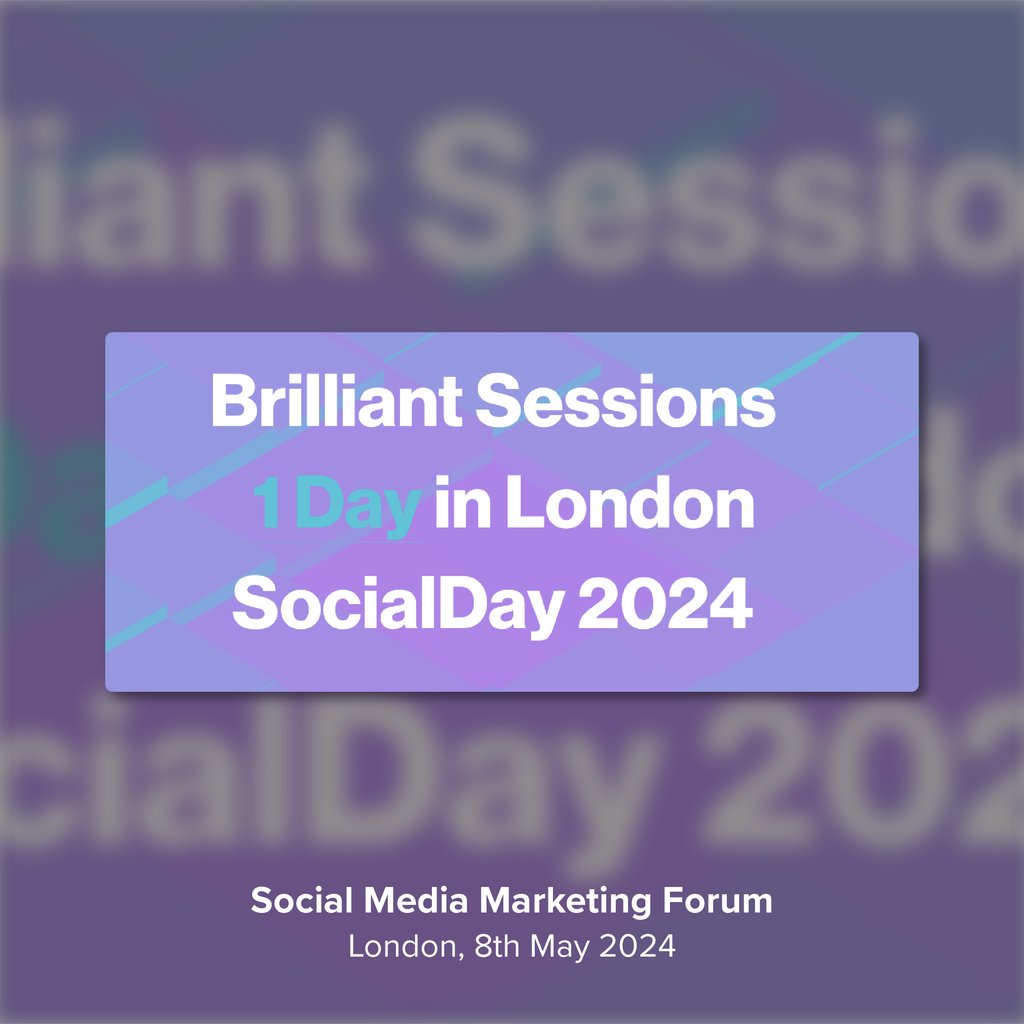 Brilliant Sessions
1 Day in London
SocialDay 2024

Social Media Marketing Forum
London, 8th May 2024